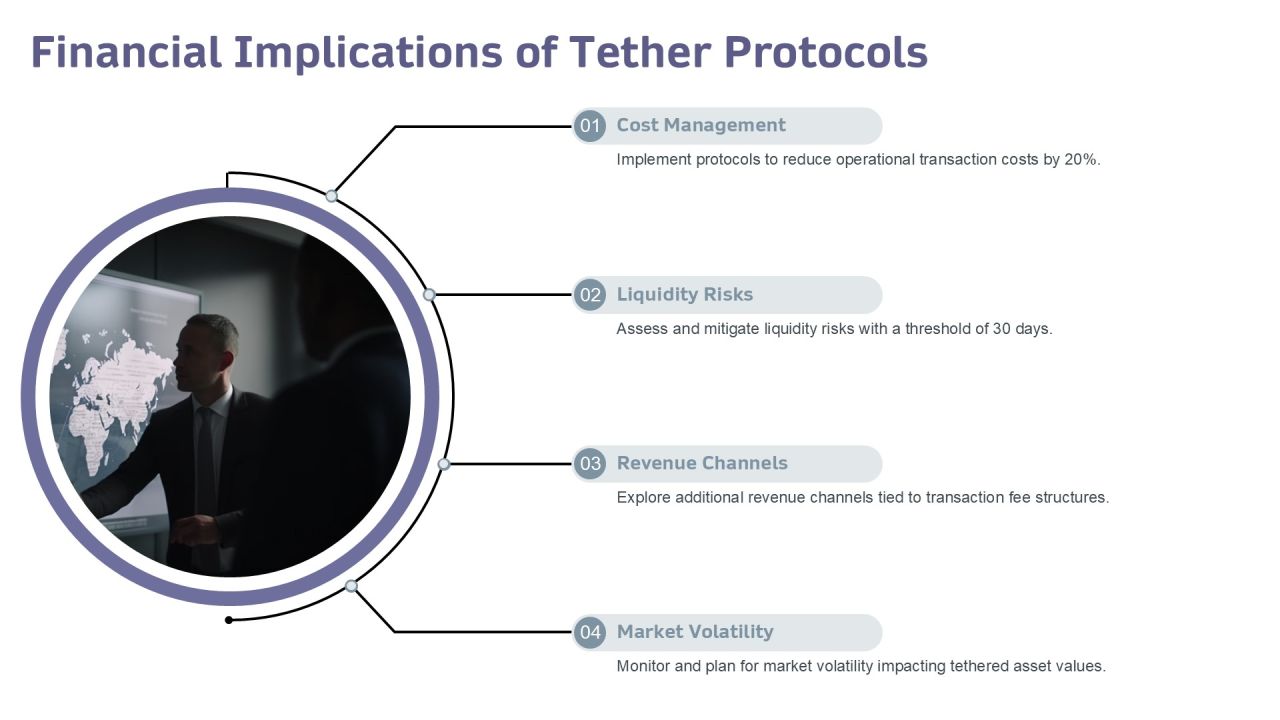 Financial Implications of Tether Protocols

01 Cost Management

Implement protocols to reduce operational transaction costs by 20%.

02 Liquidity Risks

Assess and mitigate liquidity risks with a threshold of 30 days.

03 Revenue Channels

Explore additional revenue channels tied to transaction fee structures.

04 Market Volatility

Monitor and plan for market volatility impacting tethered asset values.